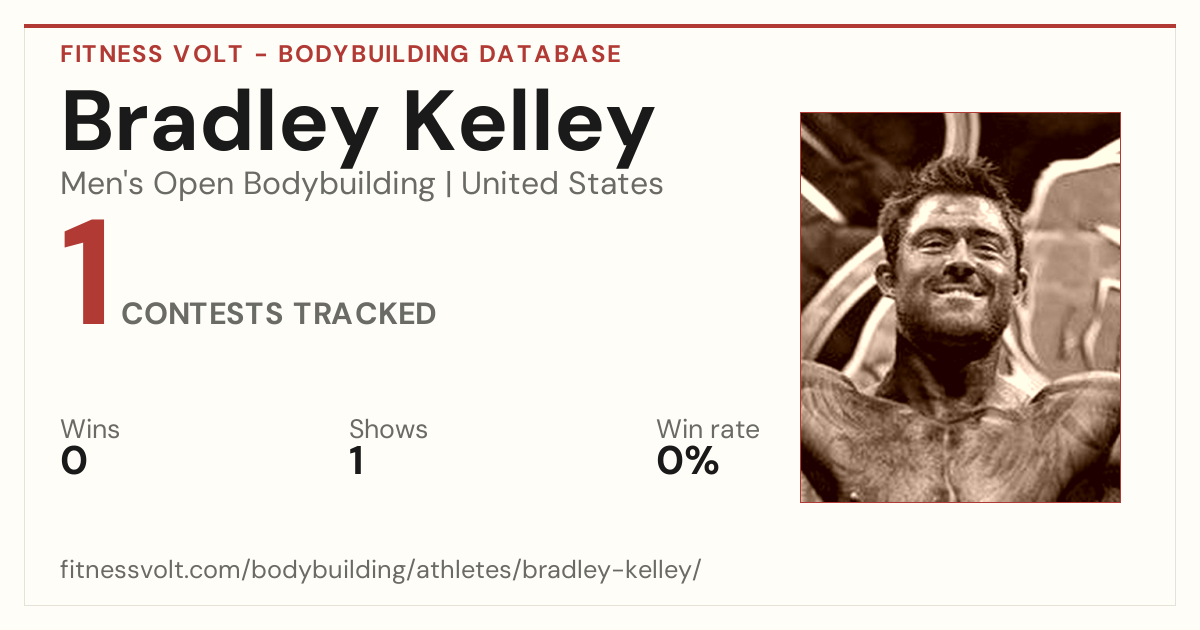 FITNESS VOLT - BODYBUILDING DATABASE

Bradley Kelley

Men's Open Bodybuilding | United States

1 CONTESTS TRACKED

Wins
0

Shows
1

Win rate
0%

fitnessvolt.com/bodybuilding/athletes/bradley-kelley/